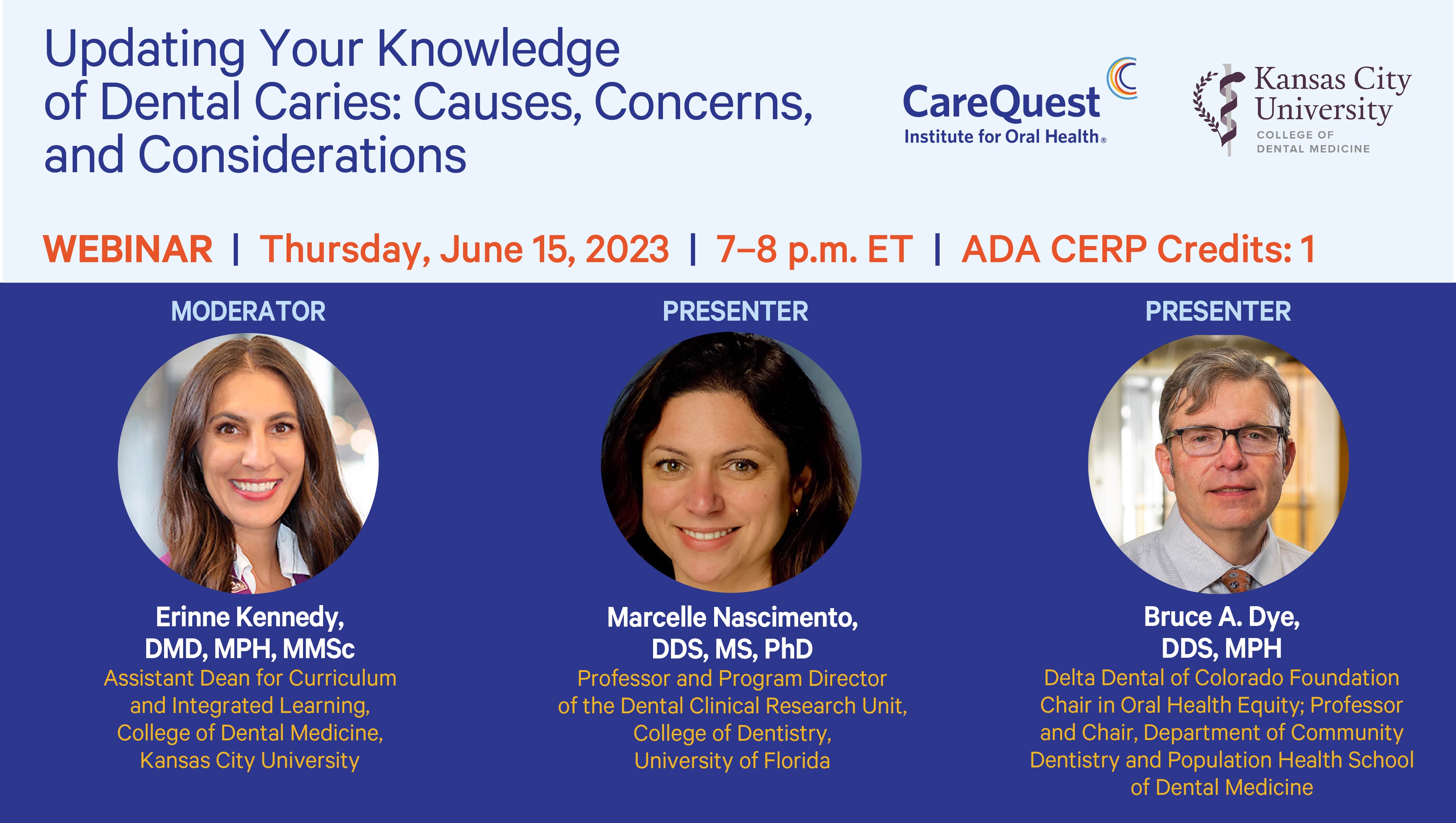 Updating Your Knowledge of Dental Caries: Causes, Concerns, and Considerations

CareQuest Institute for Oral Health®

Kansas City University
COLLEGE OF DENTAL MEDICINE

WEBINAR | Thursday, June 15, 2023 | 7–8 p.m. ET | ADA CERP Credits: 1

MODERATOR

Erinne Kennedy, DMD, MPH, MMSc
Assistant Dean for Curriculum and Integrated Learning, College of Dental Medicine, Kansas City University

PRESENTER

Marcelle Nascimento, DDS, MS, PhD
Professor and Program Director of the Dental Clinical Research Unit, College of Dentistry, University of Florida

PRESENTER

Bruce A. Dye, DDS, MPH
Delta Dental of Colorado Foundation Chair in Oral Health Equity; Professor and Chair, Department of Community Dentistry and Population Health School of Dental Medicine